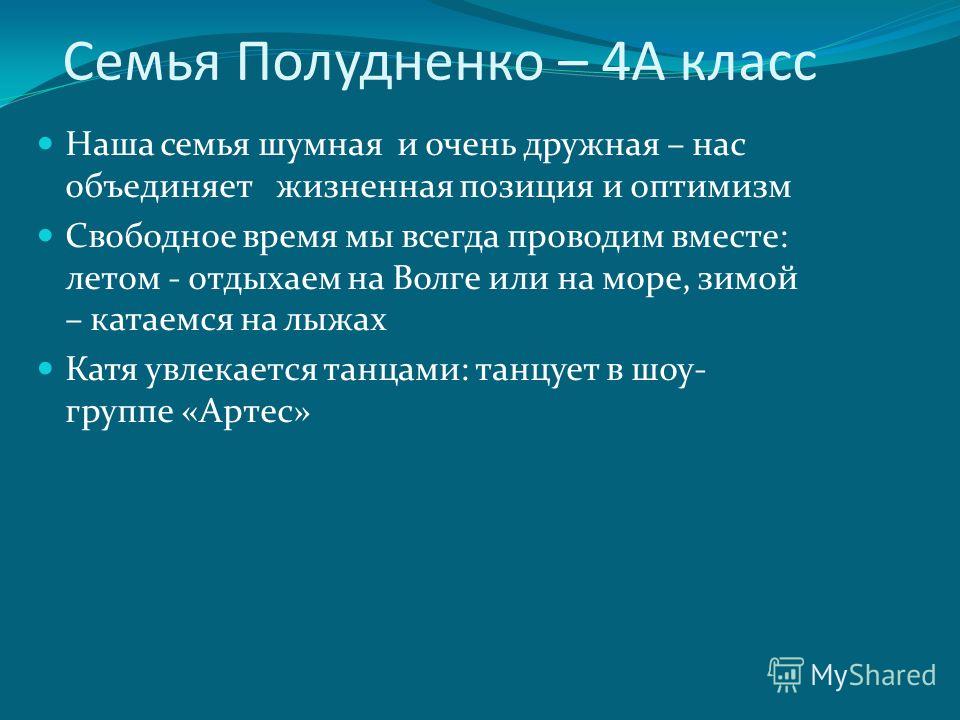 Семья Полудненко – 4А класс

Наша семья шумная и очень дружная – нас объединяет жизненная позиция и оптимизм

Свободное время мы всегда проводим вместе: летом - отдыхаем на Волге или на море, зимой – катаемся на лыжах

Катя увлекается танцами: танцует в шоу-группе «Артес»

MyShared